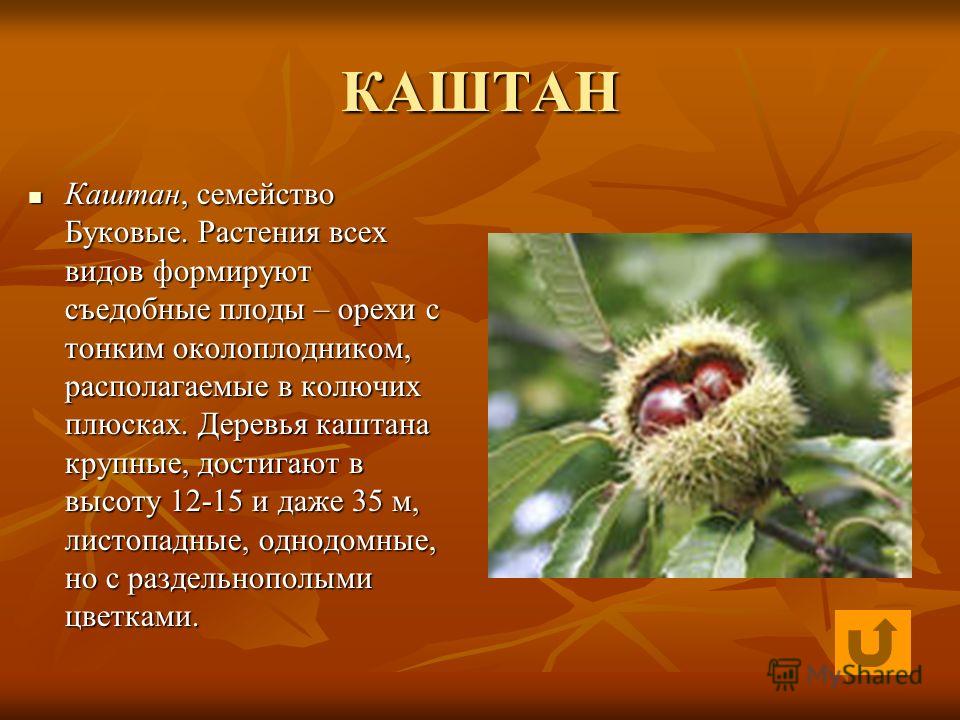 КАШТАН

Каштан, семейство Буковые. Растения всех видов формируют съедобные плоды – орехи с тонким околоплодником, располагаемые в колючих плюсках. Деревья каштана крупные, достигают в высоту 12-15 и даже 35 м, листопадные, однодомные, но с раздельнополыми цветками.

MyShared